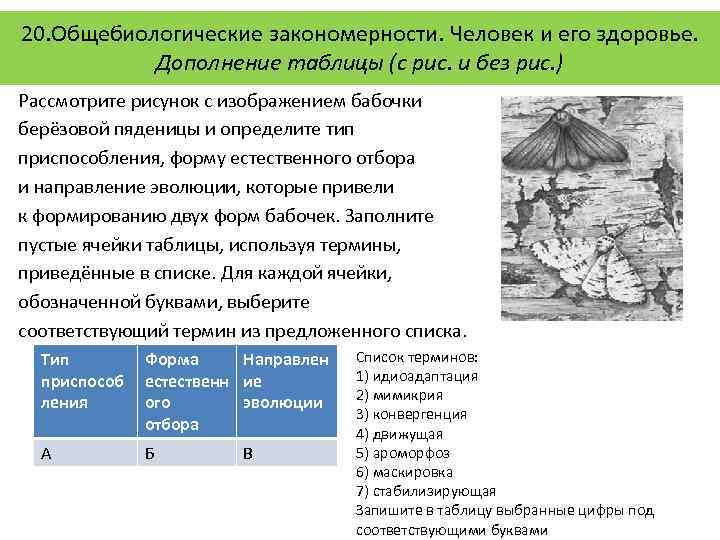 20.Общебиологические закономерности. Человек и его здоровье.
Дополнение таблицы (с рис. и без рис.)

Рассмотрите рисунок с изображением бабочки берёзовой пяденицы и определите тип приспособления, форму естественного отбора и направление эволюции, которые привели к формированию двух форм бабочек. Заполните пустые ячейки таблицы, используя термины, приведённые в списке. Для каждой ячейки, обозначенной буквами, выберите соответствующий термин из предложенного списка.

| Тип приспособления | Форма естественного отбора | Направление эволюции |
|---|---|---|
| А | Б | В |

Список терминов:
1) идиоадаптация
2) мимикрия
3) конвергенция
4) движущая
5) ароморфоз
6) маскировка
7) стабилизирующая
Запишите в таблицу выбранные цифры под соответствующими буквами